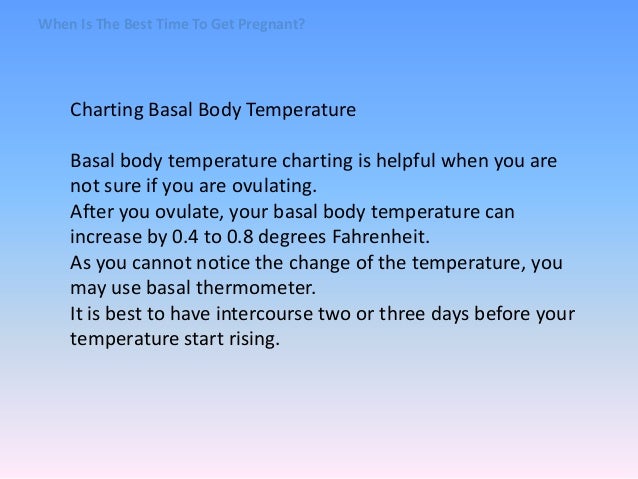 When Is The Best Time To Get Pregnant?

Charting Basal Body Temperature

Basal body temperature charting is helpful when you are not sure if you are ovulating.
After you ovulate, your basal body temperature can increase by 0.4 to 0.8 degrees Fahrenheit.
As you cannot notice the change of the temperature, you may use basal thermometer.
It is best to have intercourse two or three days before your temperature start rising.